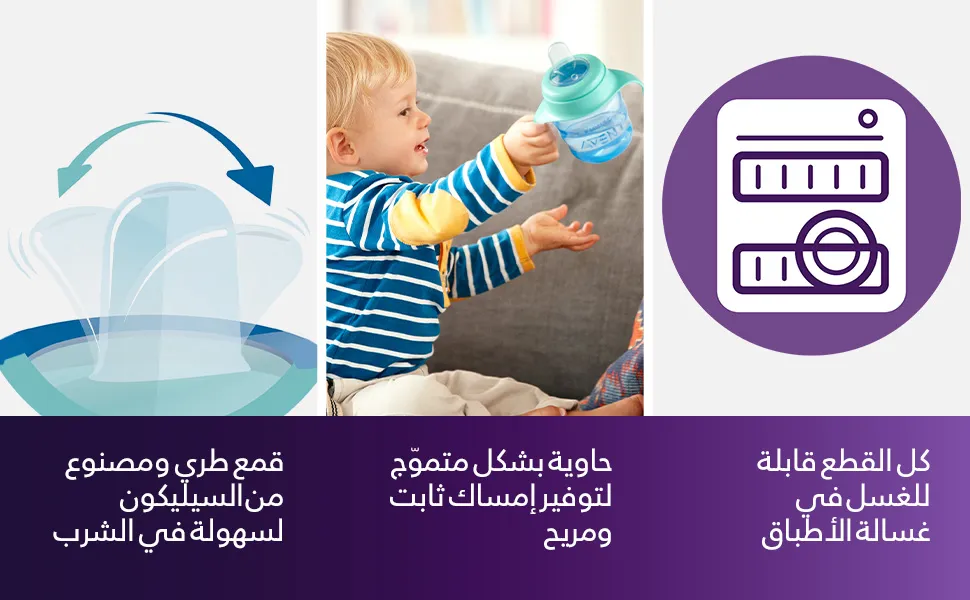 كل القطع قابلة للغسل في غسالة الأطباق

حاوية بشكل متموّج لتوفير إمساك ثابت ومريح

قمع طري ومصنوع من السيليكون لسهولة في الشرب